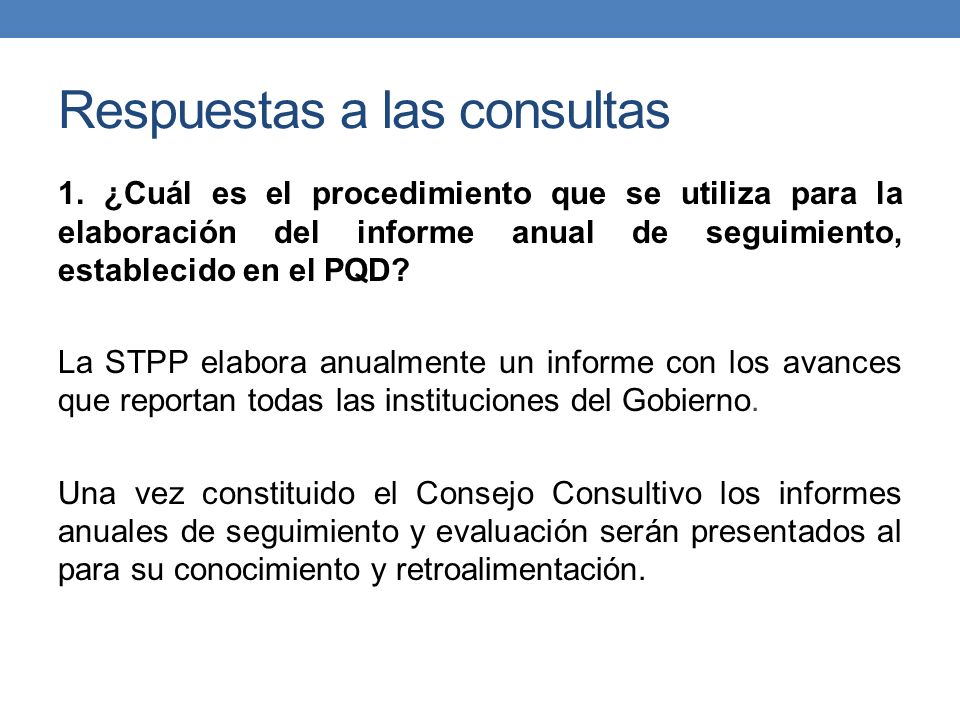 Respuestas a las consultas

1. ¿Cuál es el procedimiento que se utiliza para la elaboración del informe anual de seguimiento, establecido en el PQD?

La STPP elabora anualmente un informe con los avances que reportan todas las instituciones del Gobierno.

Una vez constituido el Consejo Consultivo los informes anuales de seguimiento y evaluación serán presentados al para su conocimiento y retroalimentación.